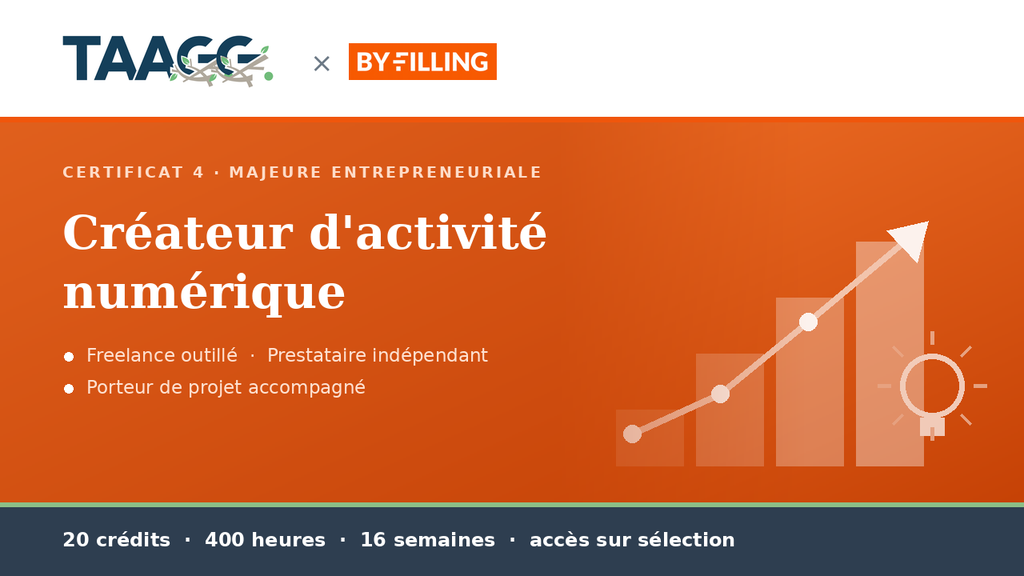 TAAGG × BYFILLING

CERTIFICAT 4 · MAJEURE ENTREPRENEURIALE

Créateur d'activité numérique

Freelance outillé · Prestataire indépendant
Porteur de projet accompagné

20 crédits · 400 heures · 16 semaines · accès sur sélection